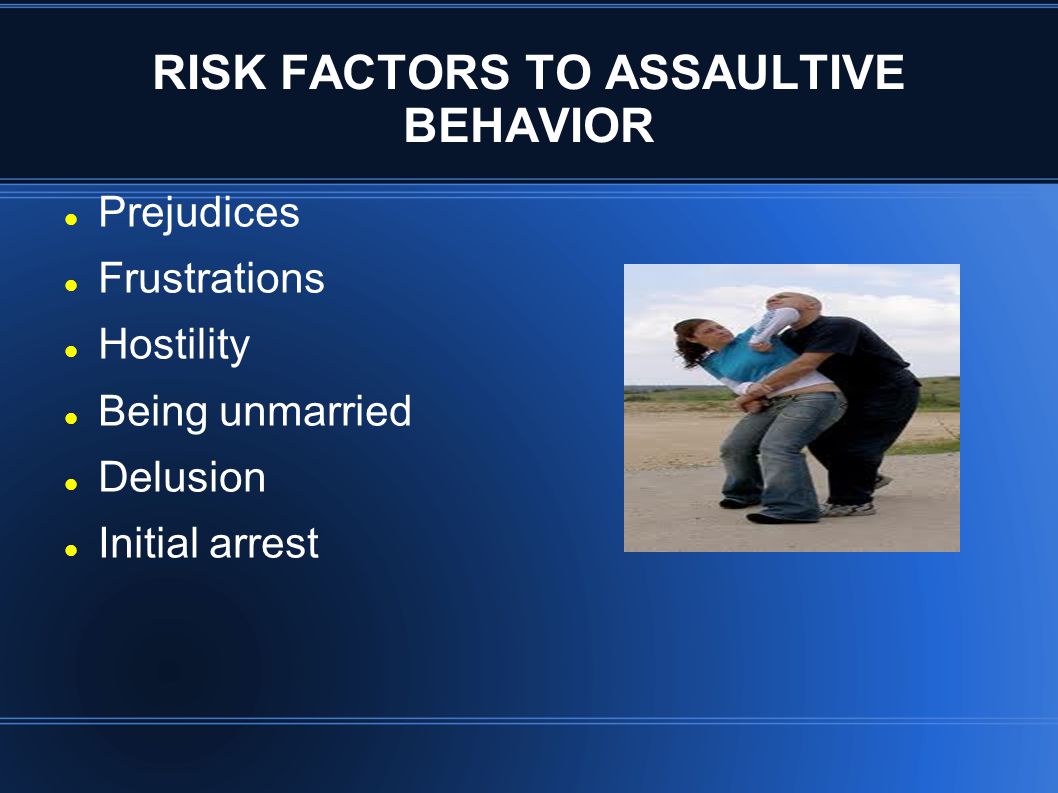 RISK FACTORS TO ASSAULTIVE BEHAVIOR

- Prejudices
- Frustrations
- Hostility
- Being unmarried
- Delusion
- Initial arrest